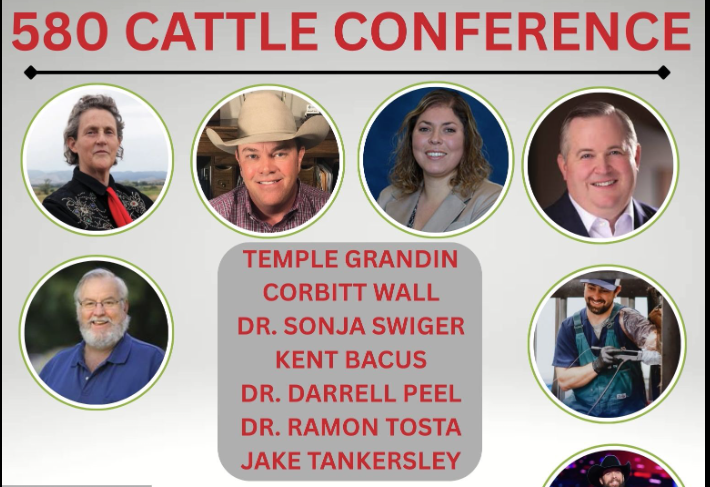 580 CATTLE CONFERENCE

TEMPLE GRANDIN
CORBITT WALL
DR. SONJA SWIGER
KENT BACUS
DR. DARRELL PEEL
DR. RAMON TOSTA
JAKE TANKERSLEY